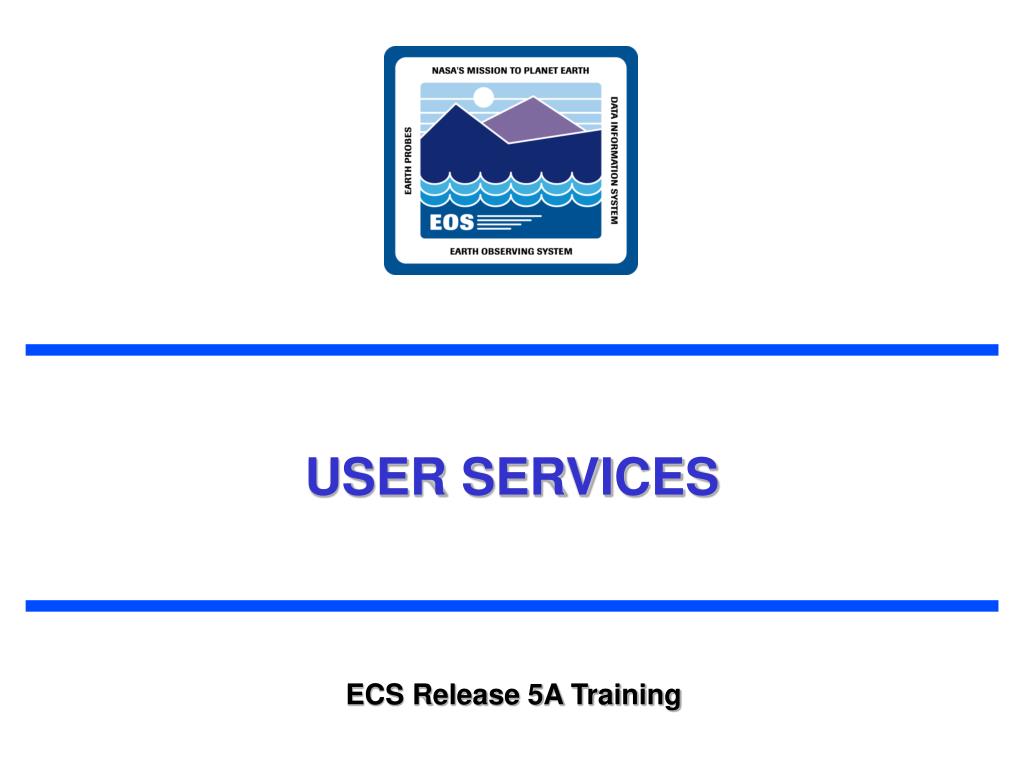 NASA'S MISSION TO PLANET EARTH

EARTH PROBES

DATA INFORMATION SYSTEM

EOS

EARTH OBSERVING SYSTEM

USER SERVICES

ECS Release 5A Training